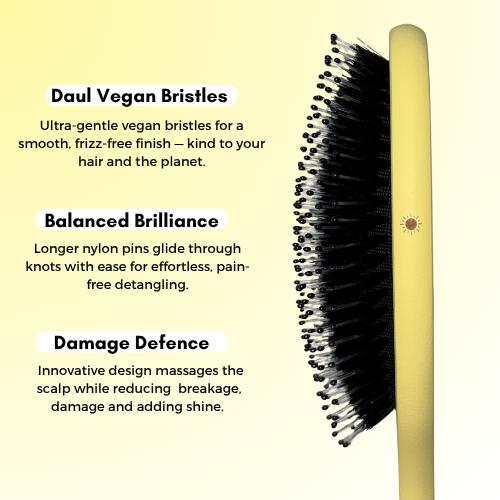 Daul Vegan Bristles

Ultra-gentle vegan bristles for a smooth, frizz-free finish — kind to your hair and the planet.

Balanced Brilliance

Longer nylon pins glide through knots with ease for effortless, pain-free detangling.

Damage Defence

Innovative design massages the scalp while reducing breakage, damage and adding shine.